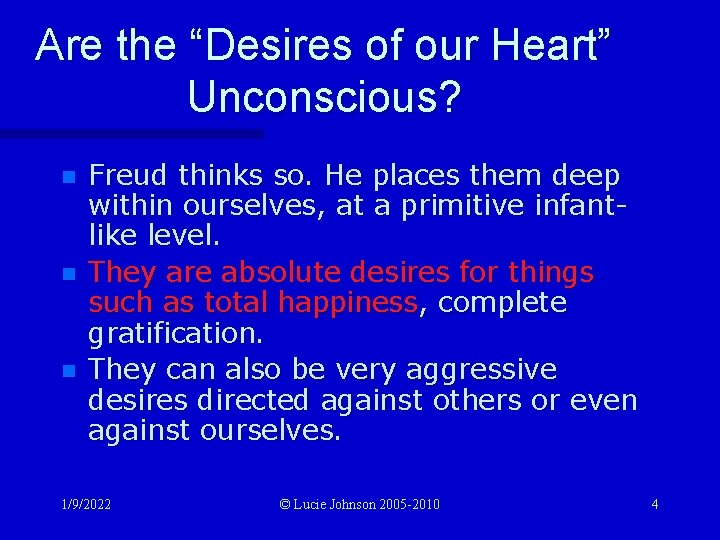 Are the “Desires of our Heart” Unconscious?

Freud thinks so. He places them deep within ourselves, at a primitive infant-like level.

They are absolute desires for things such as total happiness, complete gratification.

They can also be very aggressive desires directed against others or even against ourselves.

1/9/2022

© Lucie Johnson 2005-2010

4